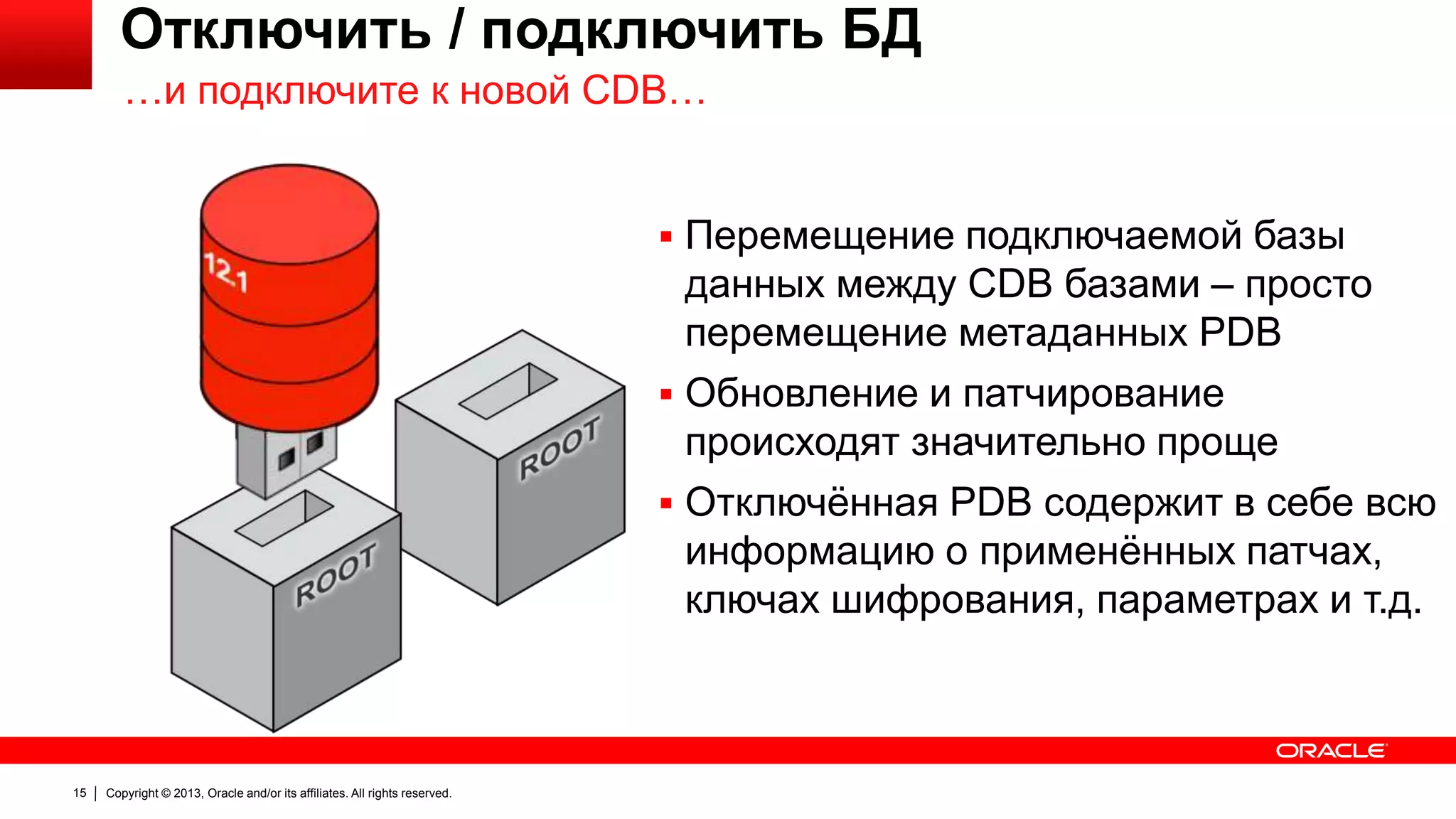 Отключить / подключить БД

…и подключите к новой CDB…

12.1

ROOT

ROOT

▪ Перемещение подключаемой базы данных между CDB базами – просто перемещение метаданных PDB

▪ Обновление и патчирование происходят значительно проще

▪ Отключённая PDB содержит в себе всю информацию о применённых патчах, ключах шифрования, параметрах и т.д.

ORACLE

15 | Copyright © 2013, Oracle and/or its affiliates. All rights reserved.